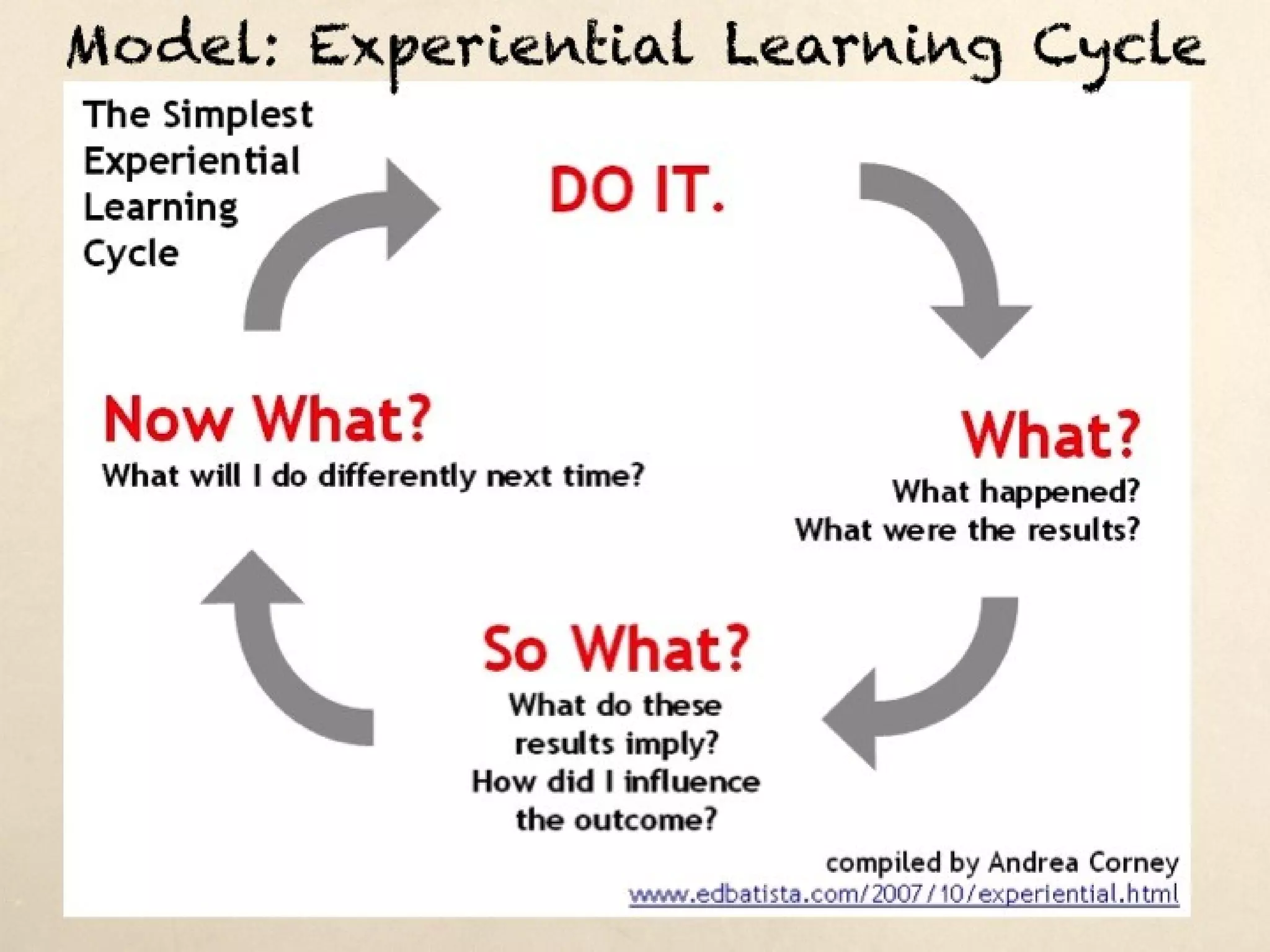 Model: Experiential Learning Cycle

The Simplest Experiential Learning Cycle

DO IT.

What?

What happened?
What were the results?

So What?

What do these results imply?
How did I influence the outcome?

Now What?

What will I do differently next time?

compiled by Andrea Corney
www.edbatista.com/2007/10/experiential.html